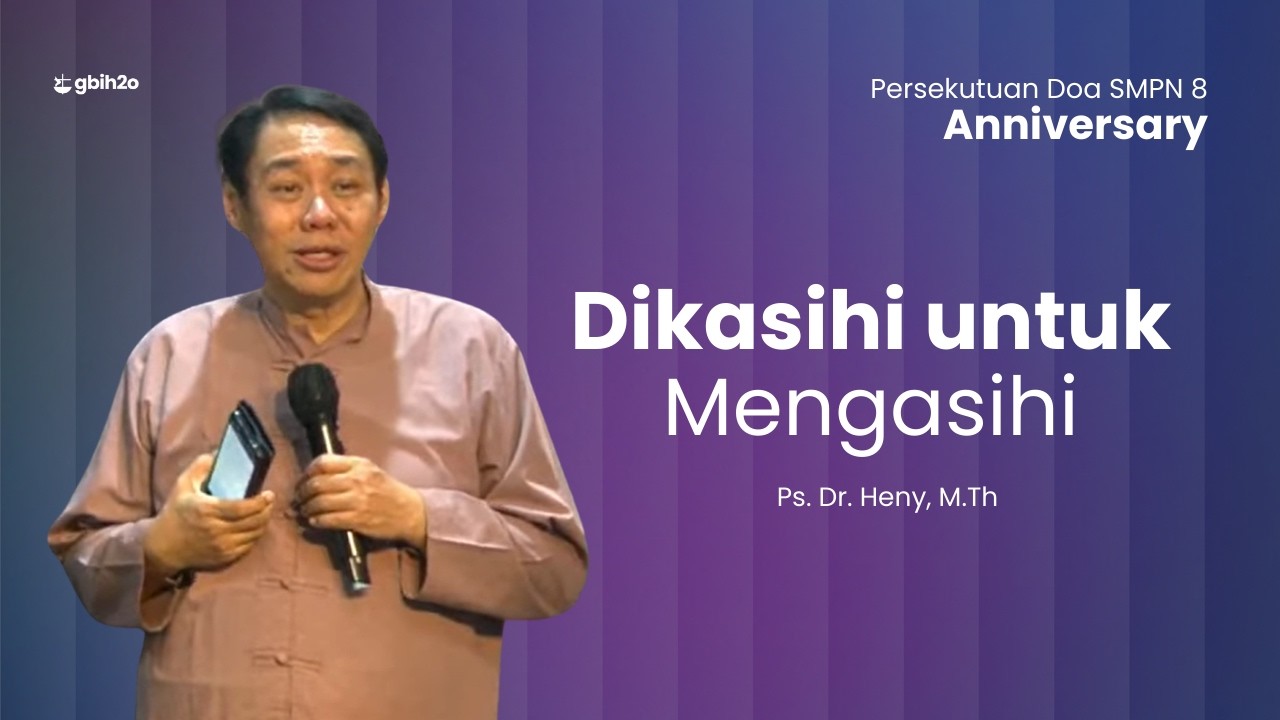 gbih2o

Persekutuan Doa SMPN 8
Anniversary

Dikasihi untuk Mengasihi

Ps. Dr. Heny, M.Th